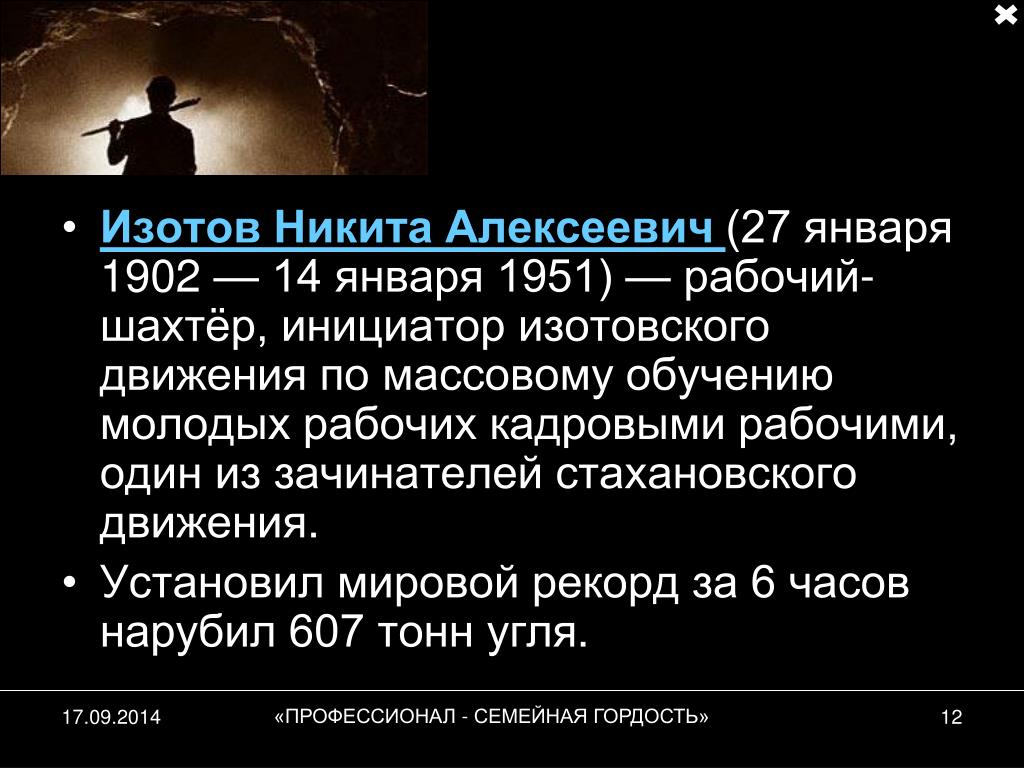 • Изотов Никита Алексеевич (27 января 1902 — 14 января 1951) — рабочий-шахтёр, инициатор изотовского движения по массовому обучению молодых рабочих кадровыми рабочими, один из зачинателей стахановского движения.

• Установил мировой рекорд за 6 часов нарубил 607 тонн угля.

17.09.2014

«ПРОФЕССИОНАЛ - СЕМЕЙНАЯ ГОРДОСТЬ»

12